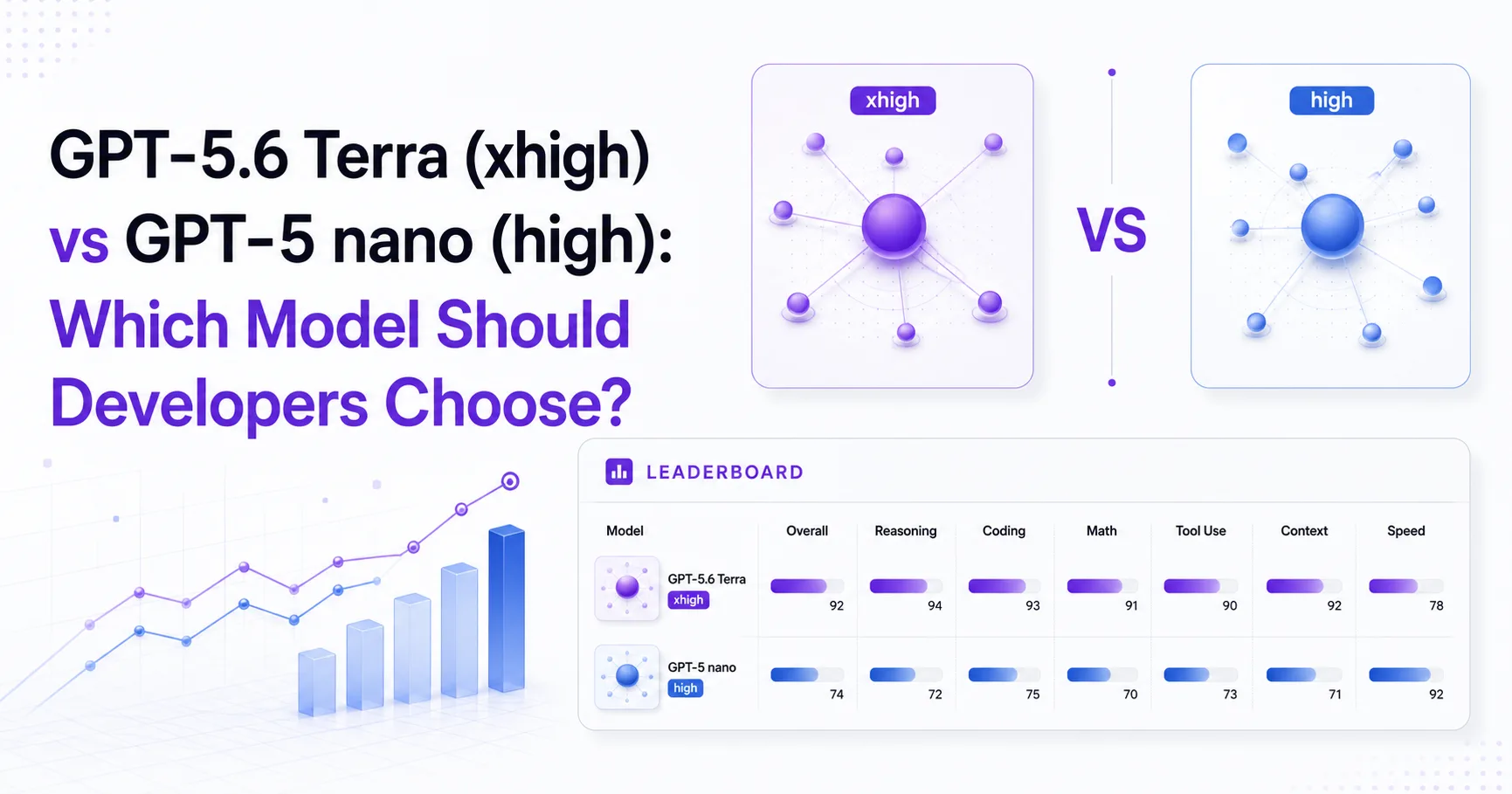 GPT-5.6 Terra (xhigh) vs GPT-5 nano (high): Which Model Should Developers Choose?

xhigh

VS

high

LEADERBOARD

| Model | Overall | Reasoning | Coding | Math | Tool Use | Context | Speed |
|---|---|---|---|---|---|---|---|
| GPT-5.6 Terra xhigh | 92 | 94 | 93 | 91 | 90 | 92 | 78 |
| GPT-5 nano high | 74 | 72 | 75 | 70 | 73 | 71 | 92 |